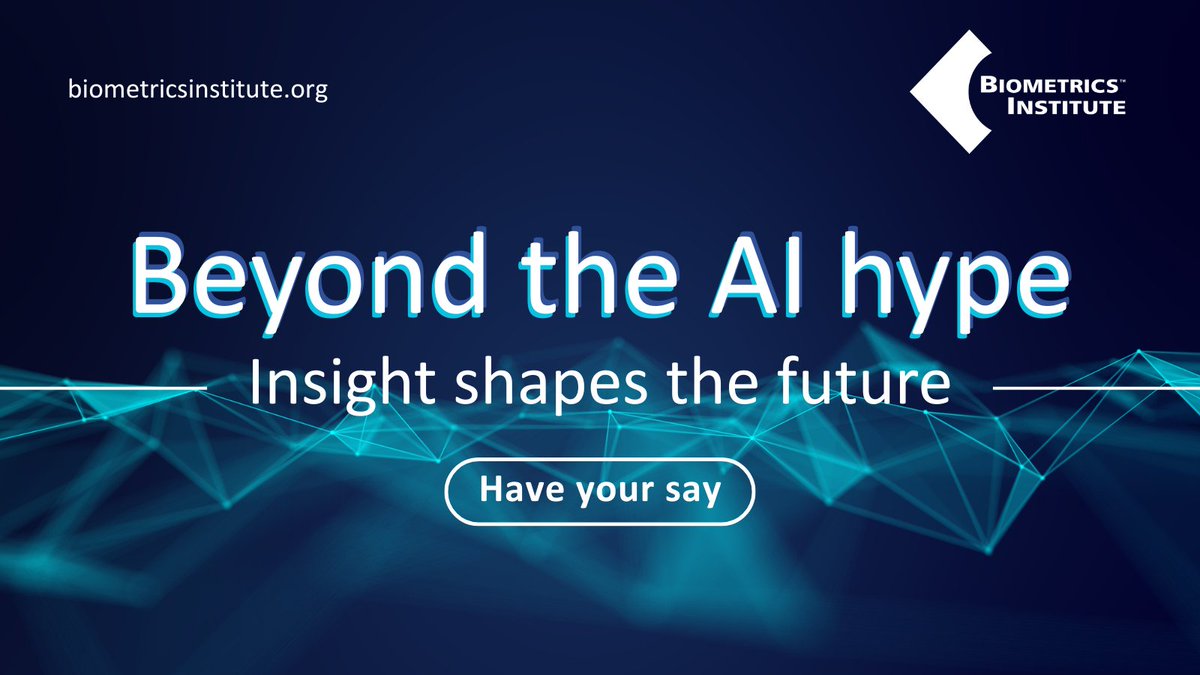 biometricsinstitute.org

BIOMETRICS™ INSTITUTE

Beyond the AI hype

Insight shapes the future

Have your say